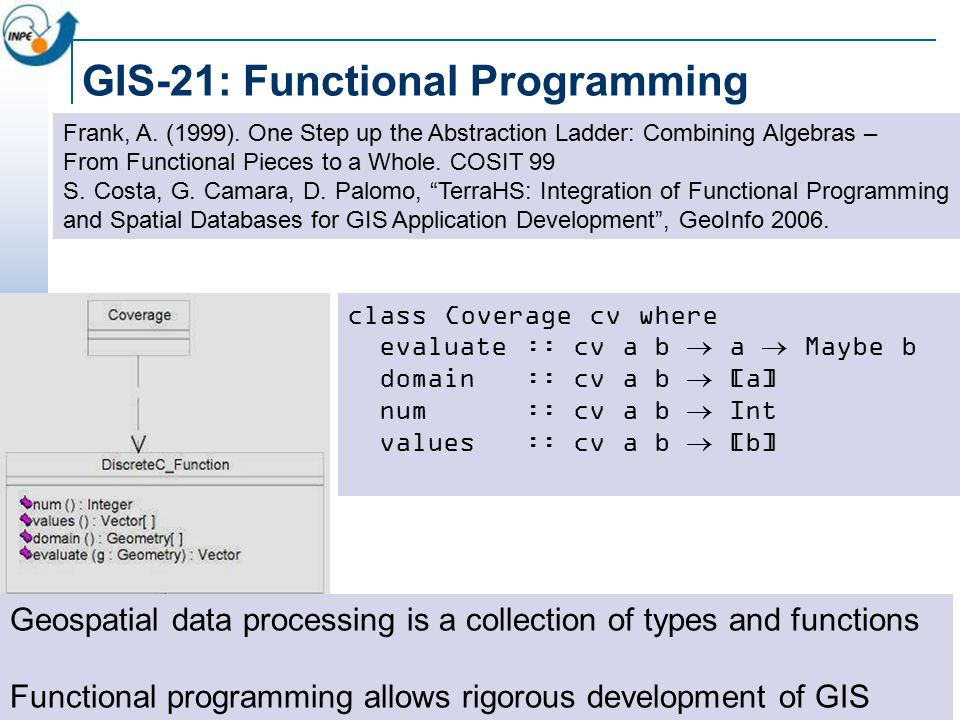 INPE

GIS-21: Functional Programming

Frank, A. (1999). One Step up the Abstraction Ladder: Combining Algebras – From Functional Pieces to a Whole. COSIT 99
S. Costa, G. Camara, D. Palomo, “TerraHS: Integration of Functional Programming and Spatial Databases for GIS Application Development”, GeoInfo 2006.

Coverage

DiscreteC_Function

num () : Integer
values () : Vector[ ]
domain () : Geometry[ ]
evaluate (g : Geometry) : Vector

class Coverage cv where
  evaluate :: cv a b → a → Maybe b
  domain   :: cv a b → [a]
  num      :: cv a b → Int
  values   :: cv a b → [b]

Geospatial data processing is a collection of types and functions

Functional programming allows rigorous development of GIS